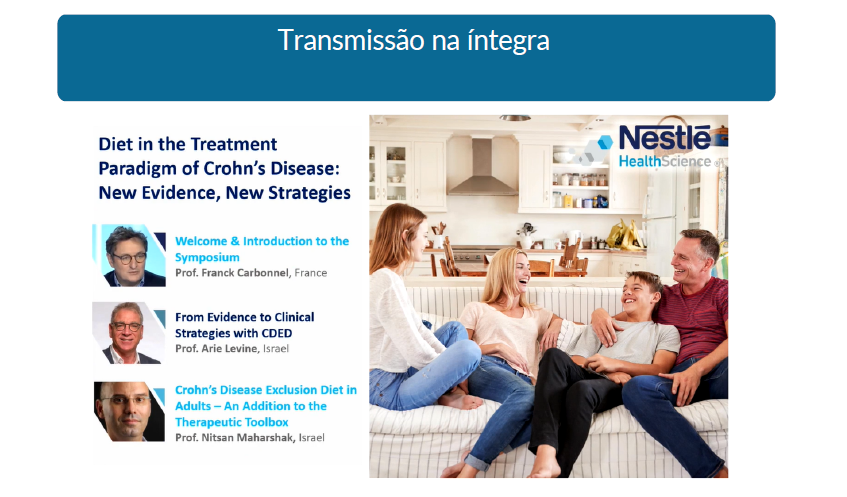 Transmissão na íntegra

Diet in the Treatment Paradigm of Crohn's Disease: New Evidence, New Strategies

Welcome & Introduction to the Symposium
Prof. Franck Carbonnel, France

From Evidence to Clinical Strategies with CDED
Prof. Arie Levine, Israel

Crohn's Disease Exclusion Diet in Adults – An Addition to the Therapeutic Toolbox
Prof. Nitsan Maharshak, Israel

Nestlé HealthScience